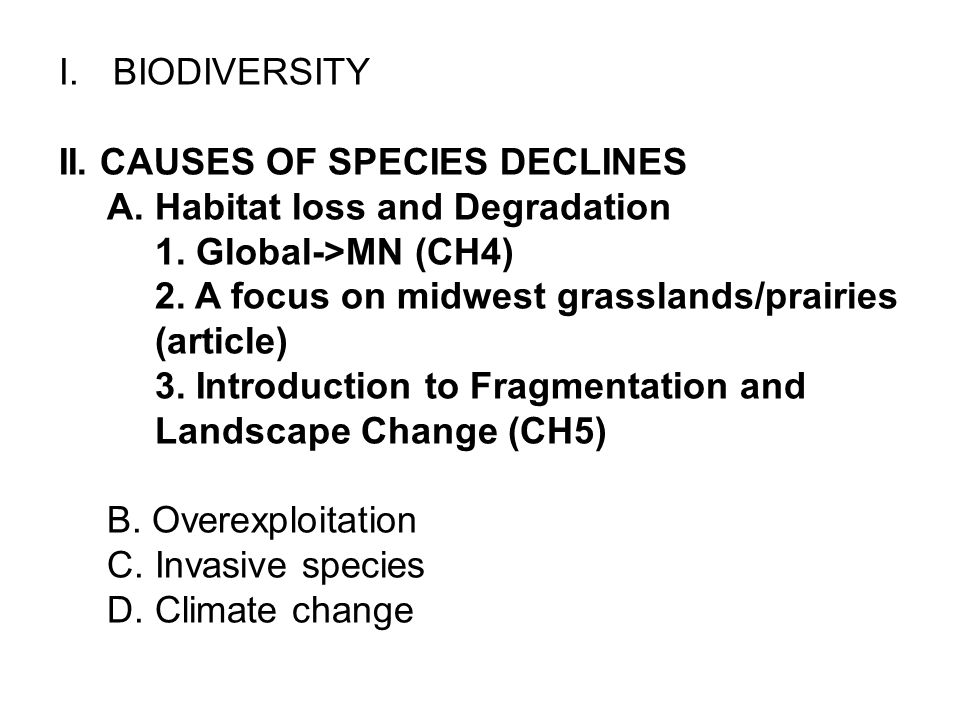 I. BIODIVERSITY

II. CAUSES OF SPECIES DECLINES
A. Habitat loss and Degradation
1. Global->MN (CH4)
2. A focus on midwest grasslands/prairies (article)
3. Introduction to Fragmentation and Landscape Change (CH5)

B. Overexploitation
C. Invasive species
D. Climate change